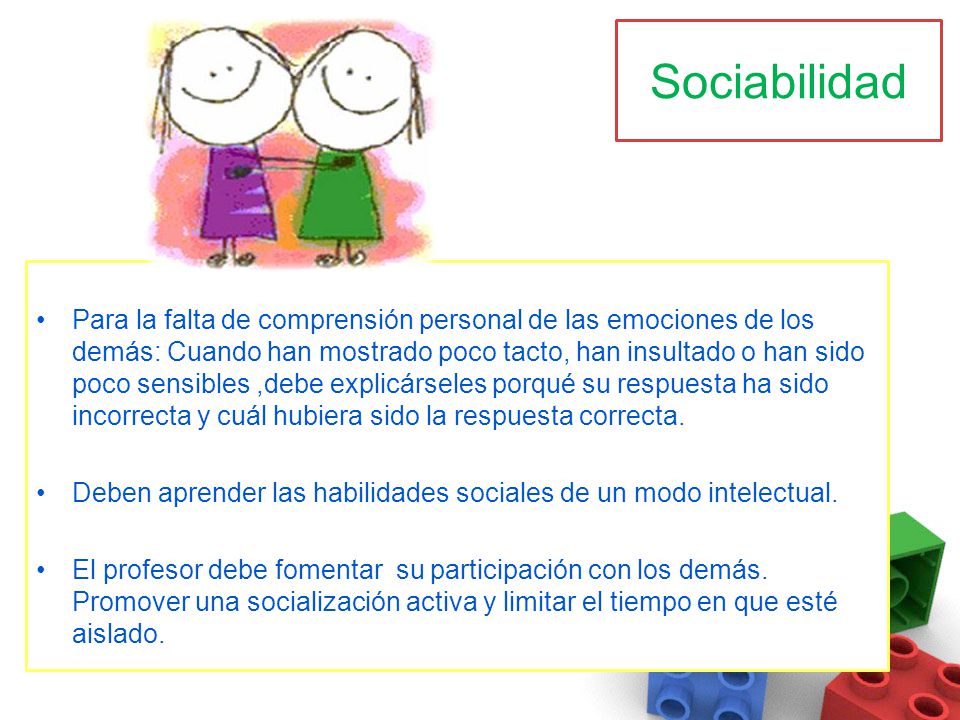 Sociabilidad

• Para la falta de comprensión personal de las emociones de los demás: Cuando han mostrado poco tacto, han insultado o han sido poco sensibles ,debe explicárseles porqué su respuesta ha sido incorrecta y cuál hubiera sido la respuesta correcta.

• Deben aprender las habilidades sociales de un modo intelectual.

• El profesor debe fomentar su participación con los demás. Promover una socialización activa y limitar el tiempo en que esté aislado.